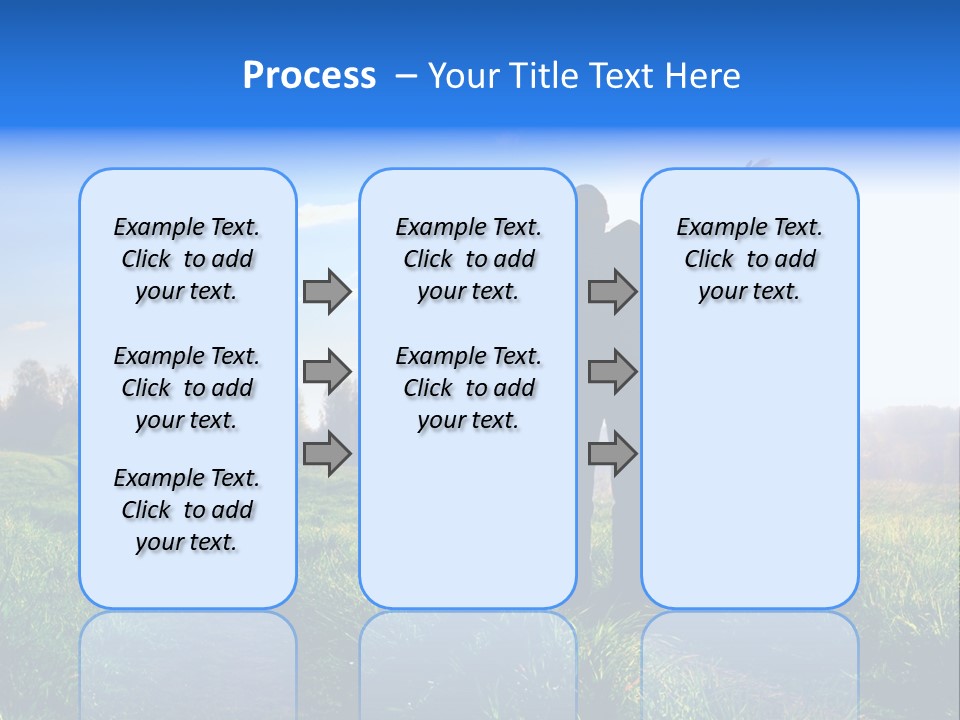 Process – Your Title Text Here

Example Text. Click to add your text.

Example Text. Click to add your text.

Example Text. Click to add your text.

Example Text. Click to add your text.

Example Text. Click to add your text.

Example Text. Click to add your text.